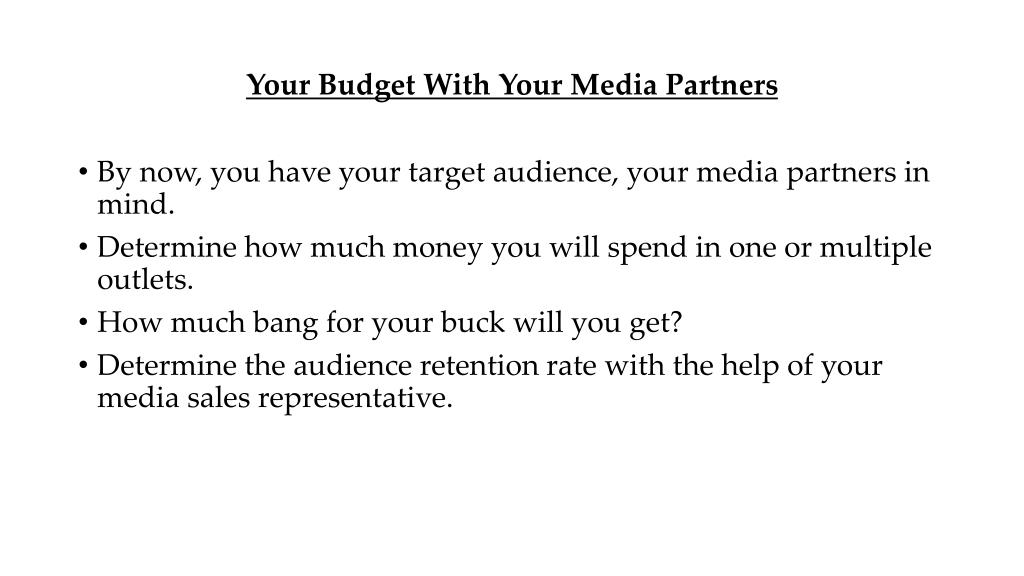 Your Budget With Your Media Partners

• By now, you have your target audience, your media partners in mind.
• Determine how much money you will spend in one or multiple outlets.
• How much bang for your buck will you get?
• Determine the audience retention rate with the help of your media sales representative.